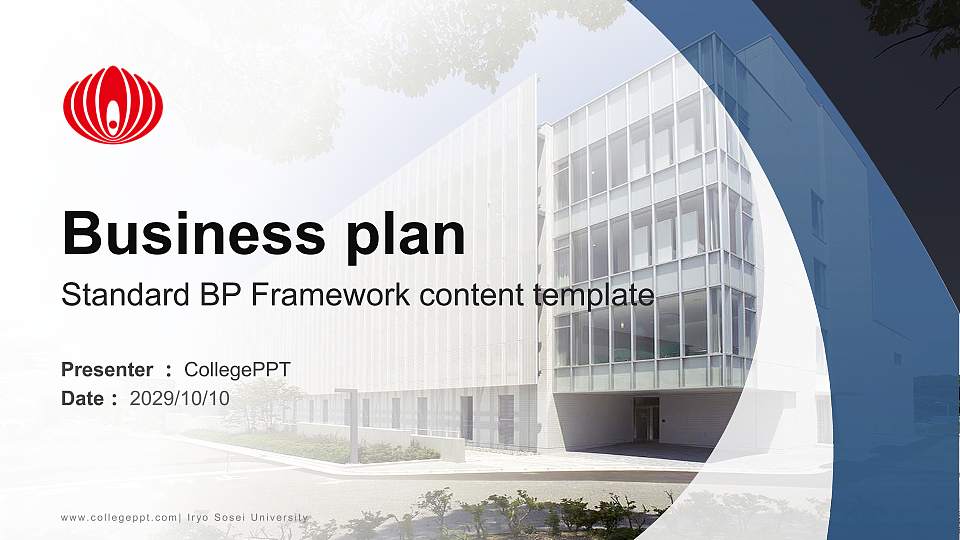 Business plan

Standard BP Framework content template

Presenter ： CollegePPT
Date： 2029/10/10

www.collegeppt.com| Iryo Sosei University